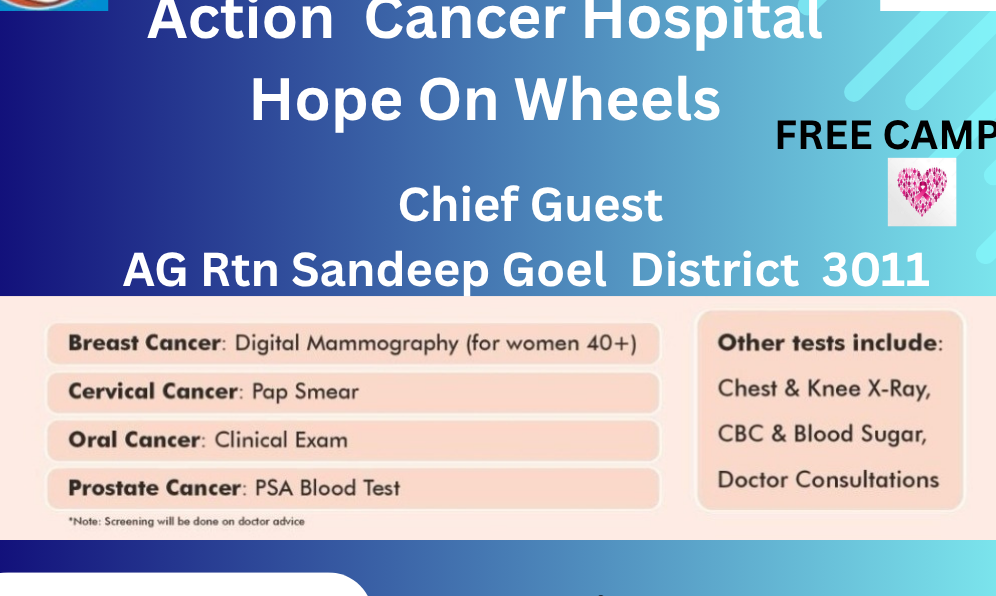 Action Cancer Hospital
Hope On Wheels

FREE CAMP

Chief Guest
AG Rtn Sandeep Goel District 3011

Breast Cancer: Digital Mammography (for women 40+)

Cervical Cancer: Pap Smear

Oral Cancer: Clinical Exam

Prostate Cancer: PSA Blood Test

*Note: Screening will be done on doctor advice

Other tests include: Chest & Knee X-Ray, CBC & Blood Sugar, Doctor Consultations